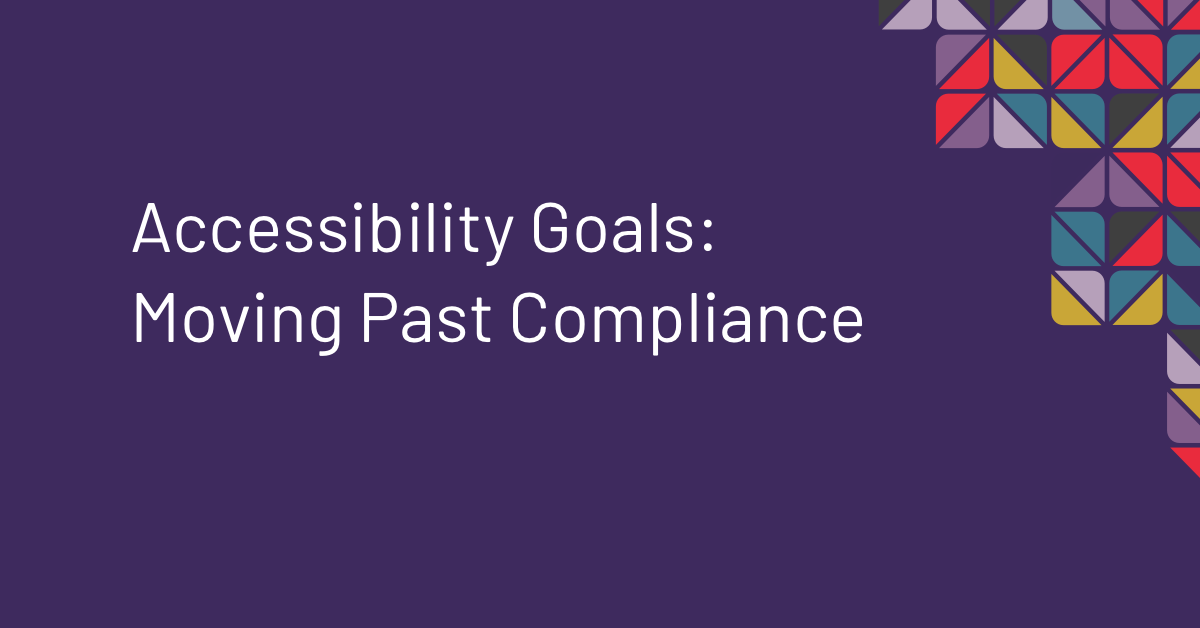 Accessibility Goals:
Moving Past Compliance